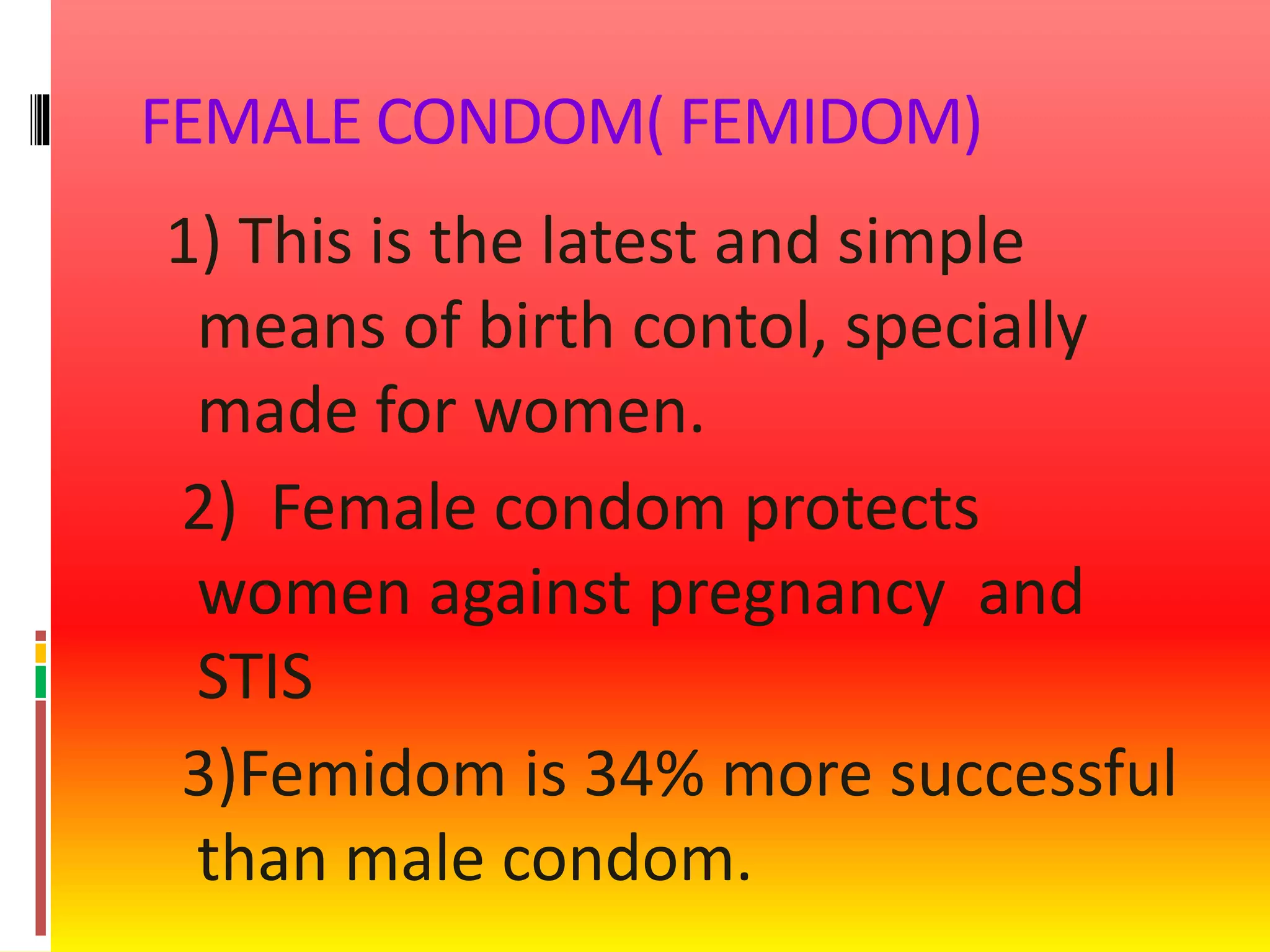 FEMALE CONDOM( FEMIDOM)

1) This is the latest and simple means of birth contol, specially made for women.

2)  Female condom protects women against pregnancy  and STIS

3)Femidom is 34% more successful than male condom.